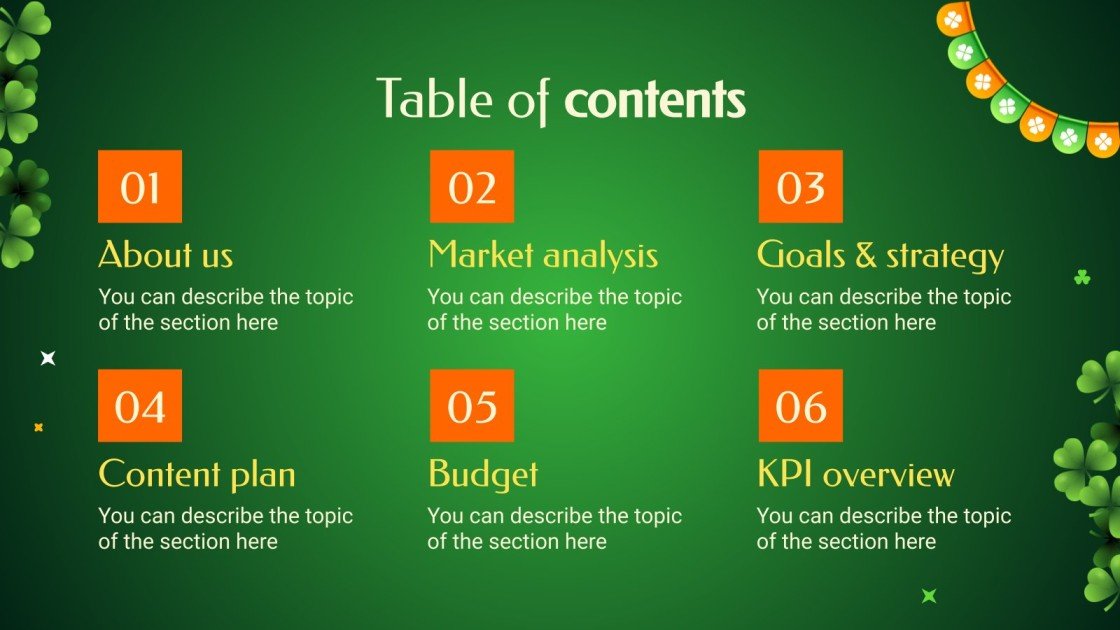 Table of contents

01
About us
You can describe the topic of the section here

02
Market analysis
You can describe the topic of the section here

03
Goals & strategy
You can describe the topic of the section here

04
Content plan
You can describe the topic of the section here

05
Budget
You can describe the topic of the section here

06
KPI overview
You can describe the topic of the section here